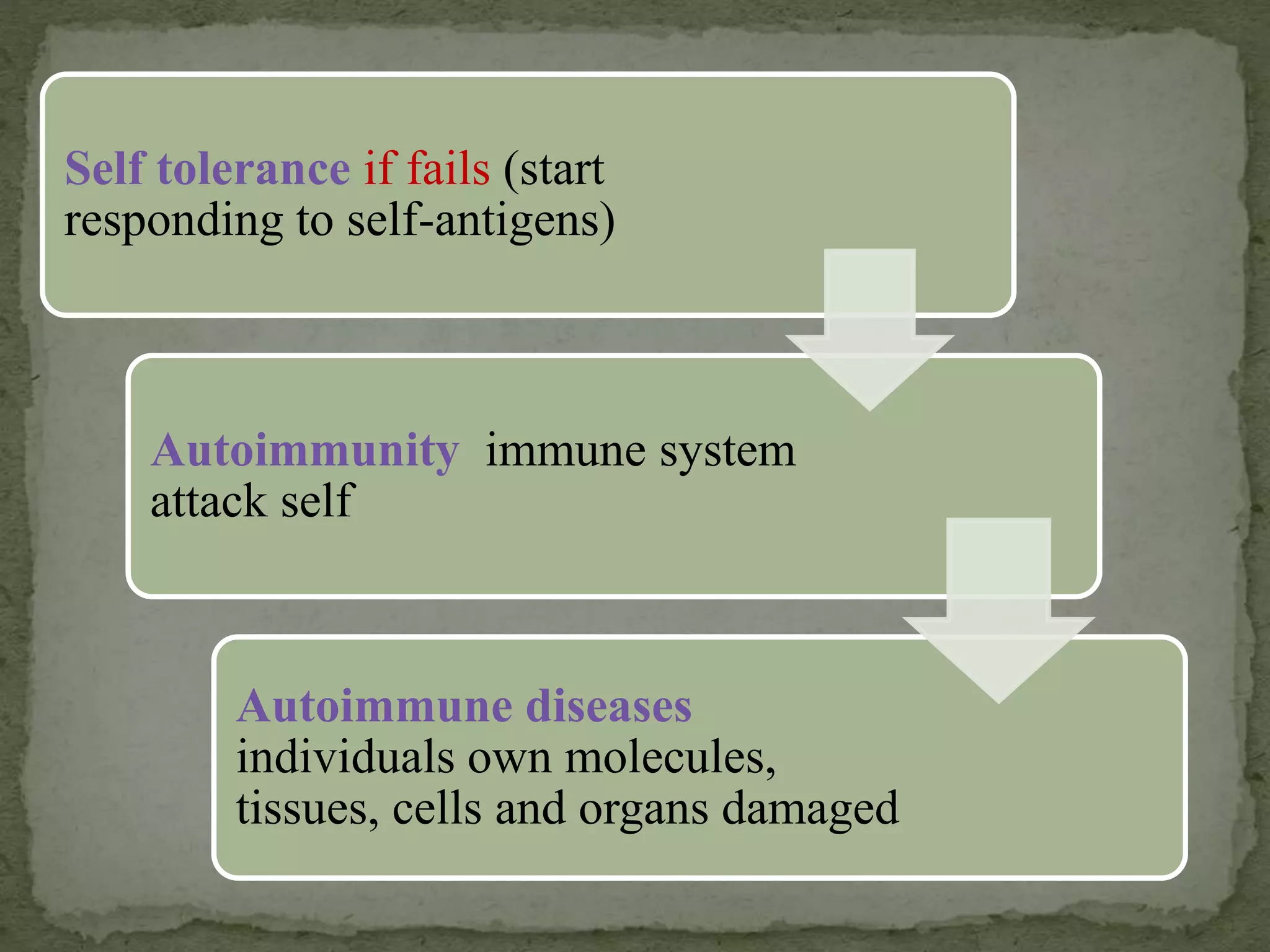 Self tolerance if fails (start responding to self-antigens)

Autoimmunity immune system attack self

Autoimmune diseases individuals own molecules, tissues, cells and organs damaged